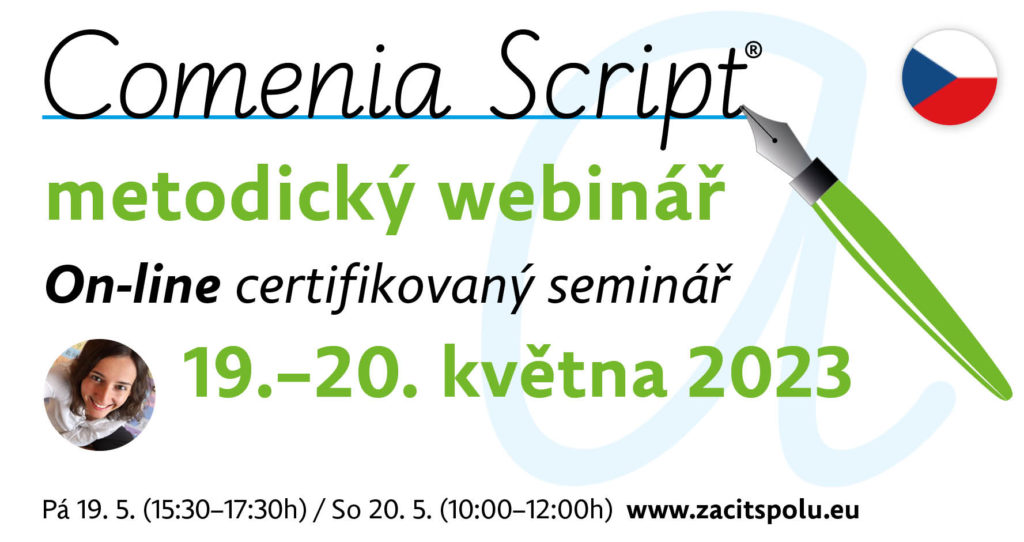 Comenia Script®

metodický webinář

On-line certifikovaný seminář

19.–20. května 2023

Pá 19. 5. (15:30–17:30h) / So 20. 5. (10:00–12:00h) www.zacitspolu.eu